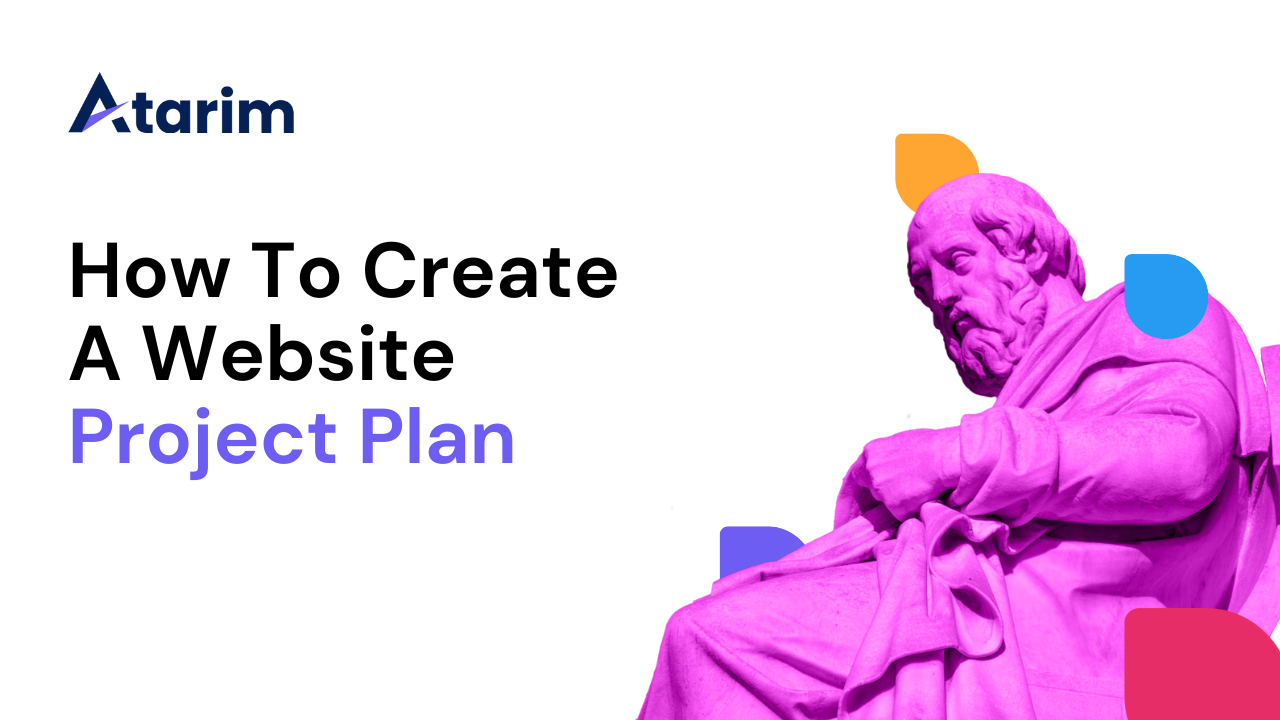 Atarim

How To Create A Website Project Plan